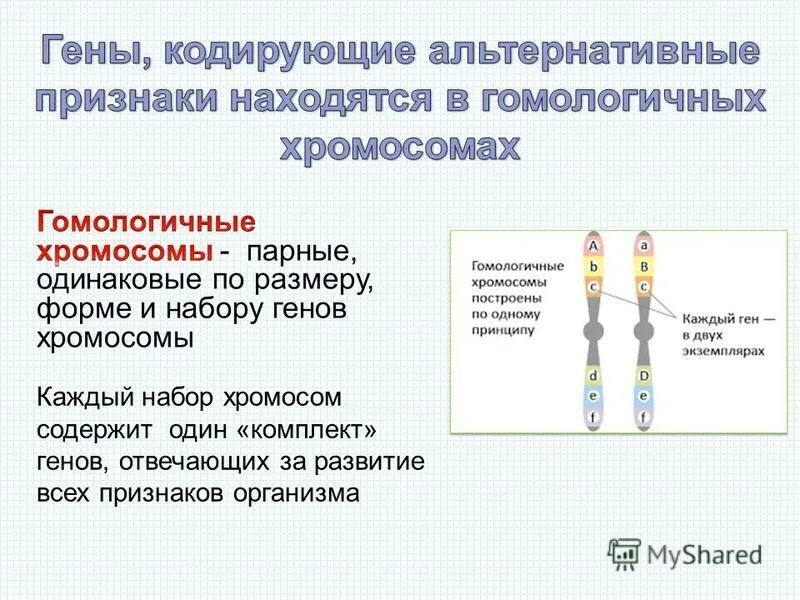 Гены, кодирующие альтернативные признаки находятся в гомологичных хромосомах

Гомологичные хромосомы - парные, одинаковые по размеру, форме и набору генов хромосомы

Каждый набор хромосом содержит один «комплект» генов, отвечающих за развитие всех признаков организма

Гомологичные хромосомы построены по одному принципу

A b c d e f

a B c D e f

Каждый ген — в двух экземплярах

MyShared